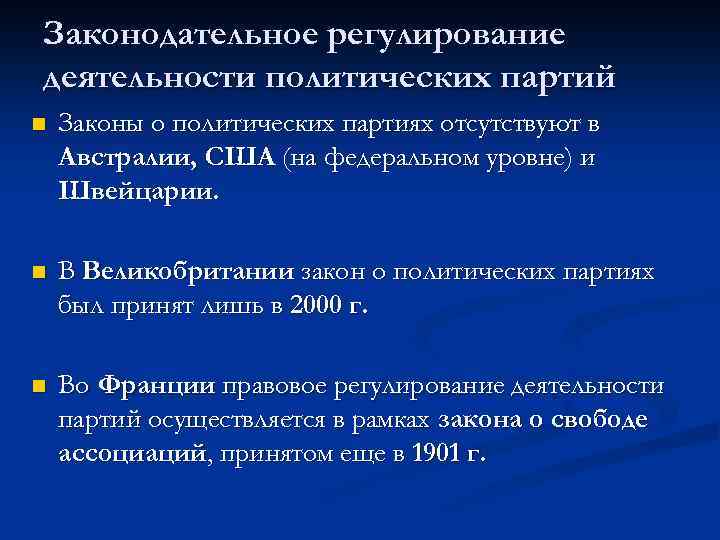 Законодательное регулирование деятельности политических партий

Законы о политических партиях отсутствуют в Австралии, США (на федеральном уровне) и Швейцарии.

В Великобритании закон о политических партиях был принят лишь в 2000 г.

Во Франции правовое регулирование деятельности партий осуществляется в рамках закона о свободе ассоциаций, принятом еще в 1901 г.